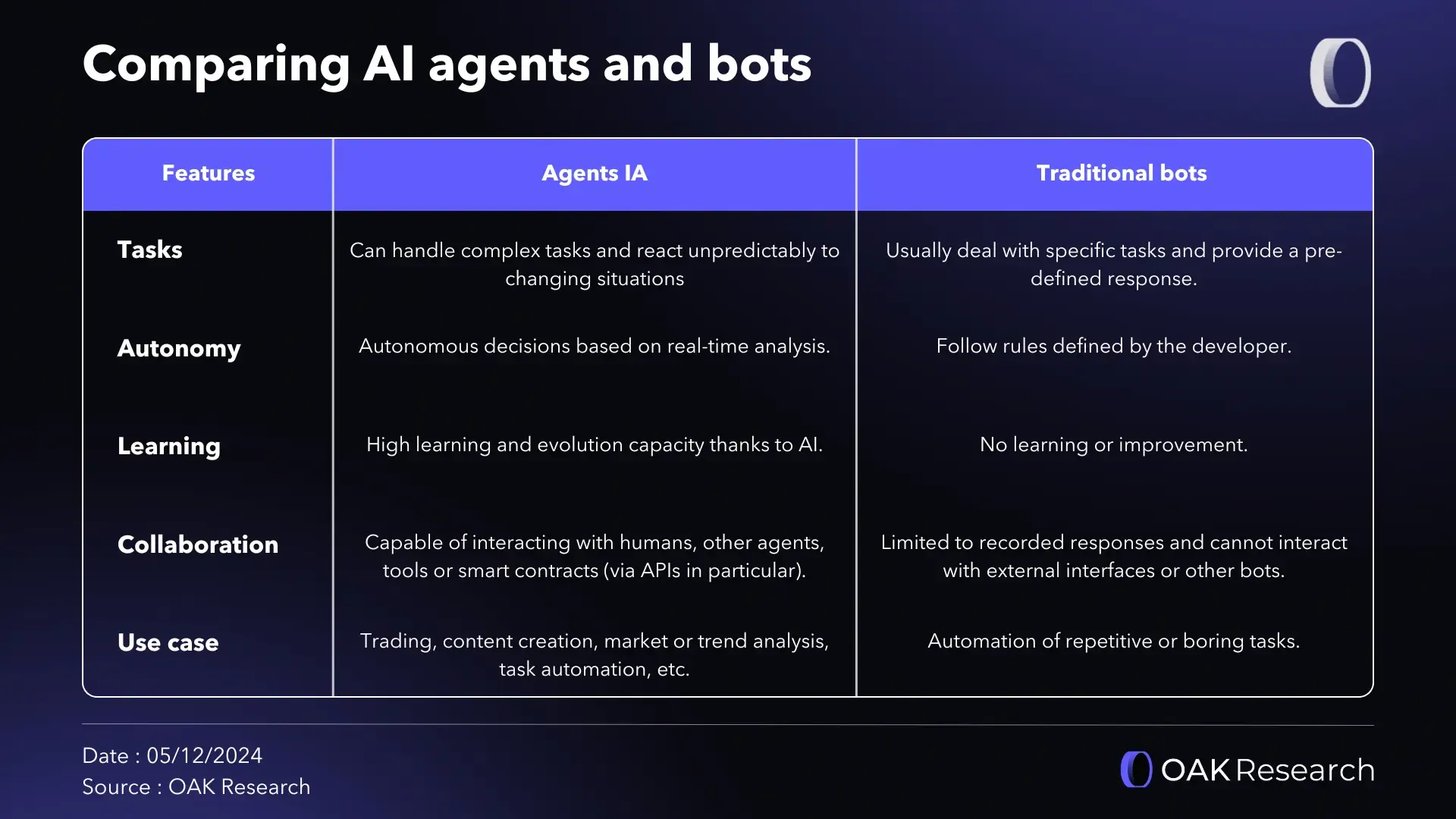 Comparing AI agents and bots

| Features | Agents IA | Traditional bots |
|---|---|---|
| Tasks | Can handle complex tasks and react unpredictably to changing situations | Usually deal with specific tasks and provide a pre-defined response. |
| Autonomy | Autonomous decisions based on real-time analysis. | Follow rules defined by the developer. |
| Learning | High learning and evolution capacity thanks to AI. | No learning or improvement. |
| Collaboration | Capable of interacting with humans, other agents, tools or smart contracts (via APIs in particular). | Limited to recorded responses and cannot interact with external interfaces or other bots. |
| Use case | Trading, content creation, market or trend analysis, task automation, etc. | Automation of repetitive or boring tasks. |

Date : 05/12/2024
Source : OAK Research

OAK Research